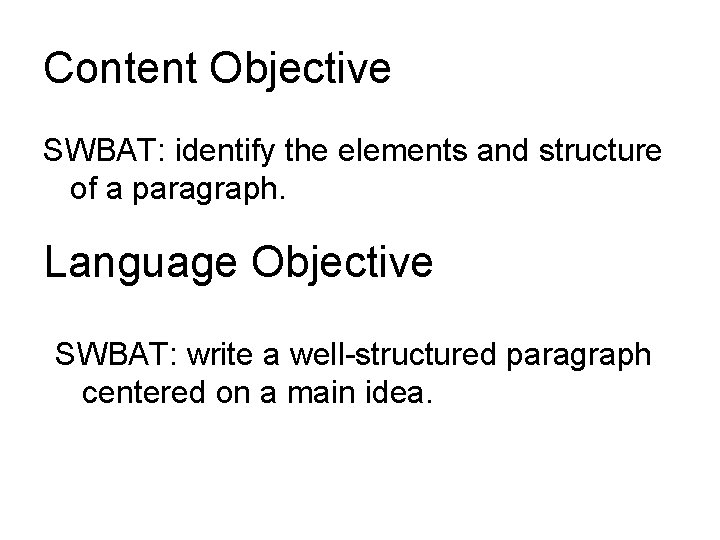 Content Objective

SWBAT: identify the elements and structure of a paragraph.

Language Objective

SWBAT: write a well-structured paragraph centered on a main idea.